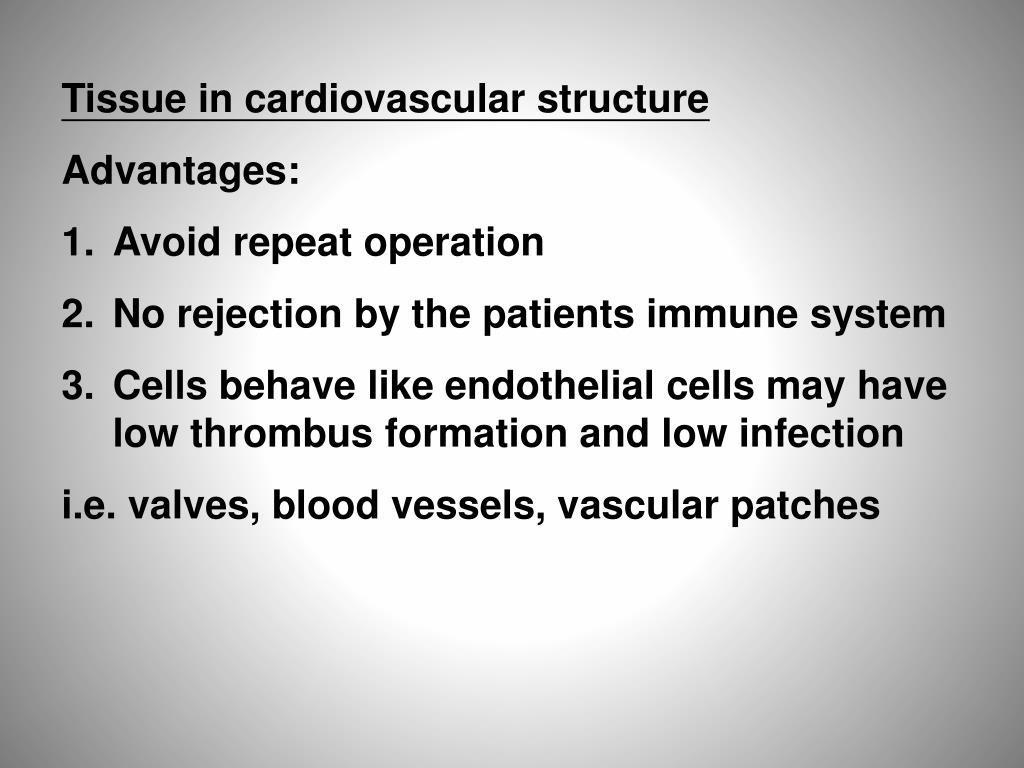 Tissue in cardiovascular structure

Advantages:

1. Avoid repeat operation

2. No rejection by the patients immune system

3. Cells behave like endothelial cells may have low thrombus formation and low infection

i.e. valves, blood vessels, vascular patches